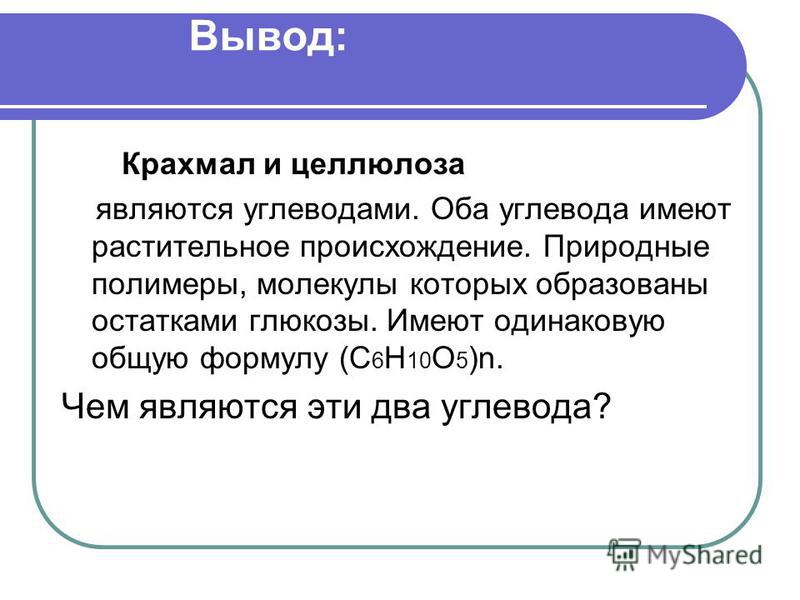 Вывод:

Крахмал и целлюлоза

являются углеводами. Оба углевода имеют растительное происхождение. Природные полимеры, молекулы которых образованы остатками глюкозы. Имеют одинаковую общую формулу $(C_6H_{10}O_5)n$.

Чем являются эти два углевода?

MyShared